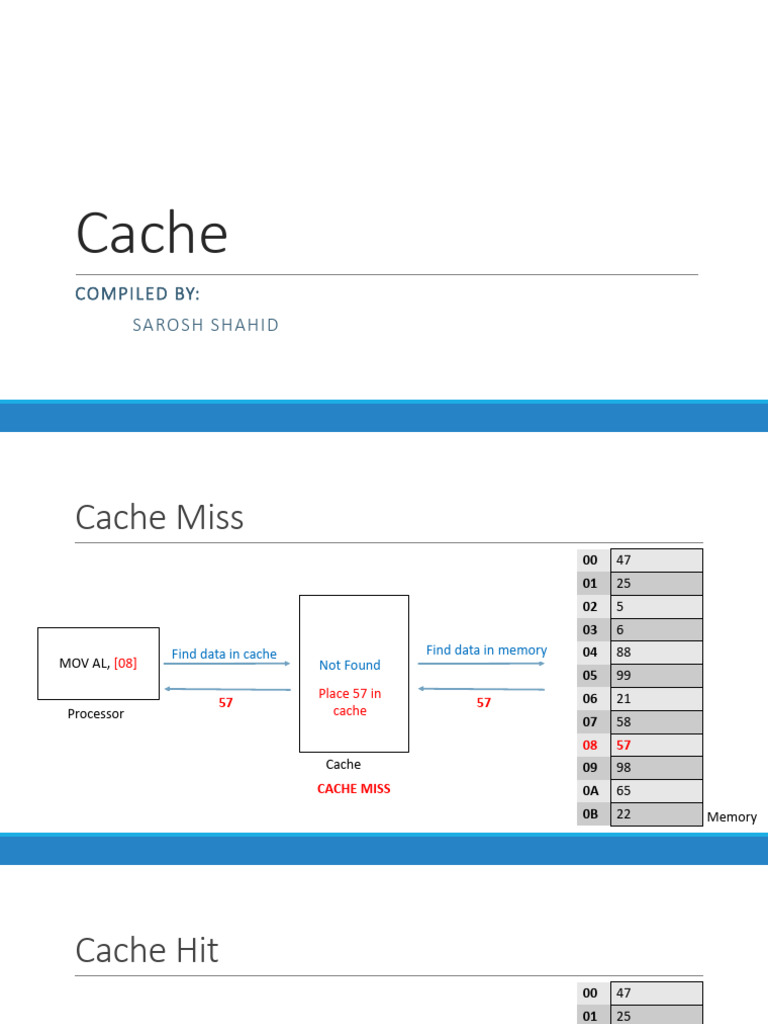 Cache

COMPILED BY:

SAROSH SHAHID

Cache Miss

MOV AL, [08]

Processor

Find data in cache

57

Not Found

Place 57 in cache

Cache

CACHE MISS

Find data in memory

57

| 00 | 47 |
|---|---|
| 01 | 25 |
| 02 | 5 |
| 03 | 6 |
| 04 | 88 |
| 05 | 99 |
| 06 | 21 |
| 07 | 58 |
| 08 | 57 |
| 09 | 98 |
| 0A | 65 |
| 0B | 22 |

Memory

Cache Hit

| 00 | 47 |
|---|---|
| 01 | 25 |